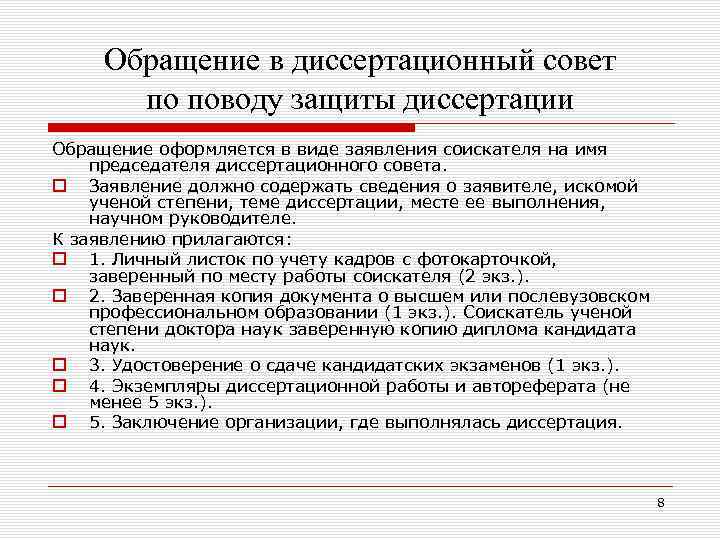 Обращение в диссертационный совет по поводу защиты диссертации

Обращение оформляется в виде заявления соискателя на имя председателя диссертационного совета.

Заявление должно содержать сведения о заявителе, искомой ученой степени, теме диссертации, месте ее выполнения, научном руководителе.

К заявлению прилагаются:

1. Личный листок по учету кадров с фотокарточкой, заверенный по месту работы соискателя (2 экз.).

2. Заверенная копия документа о высшем или послевузовском профессиональном образовании (1 экз.). Соискатель ученой степени доктора наук заверенную копию диплома кандидата наук.

3. Удостоверение о сдаче кандидатских экзаменов (1 экз.).

4. Экземпляры диссертационной работы и автореферата (не менее 5 экз.).

5. Заключение организации, где выполнялась диссертация.

8